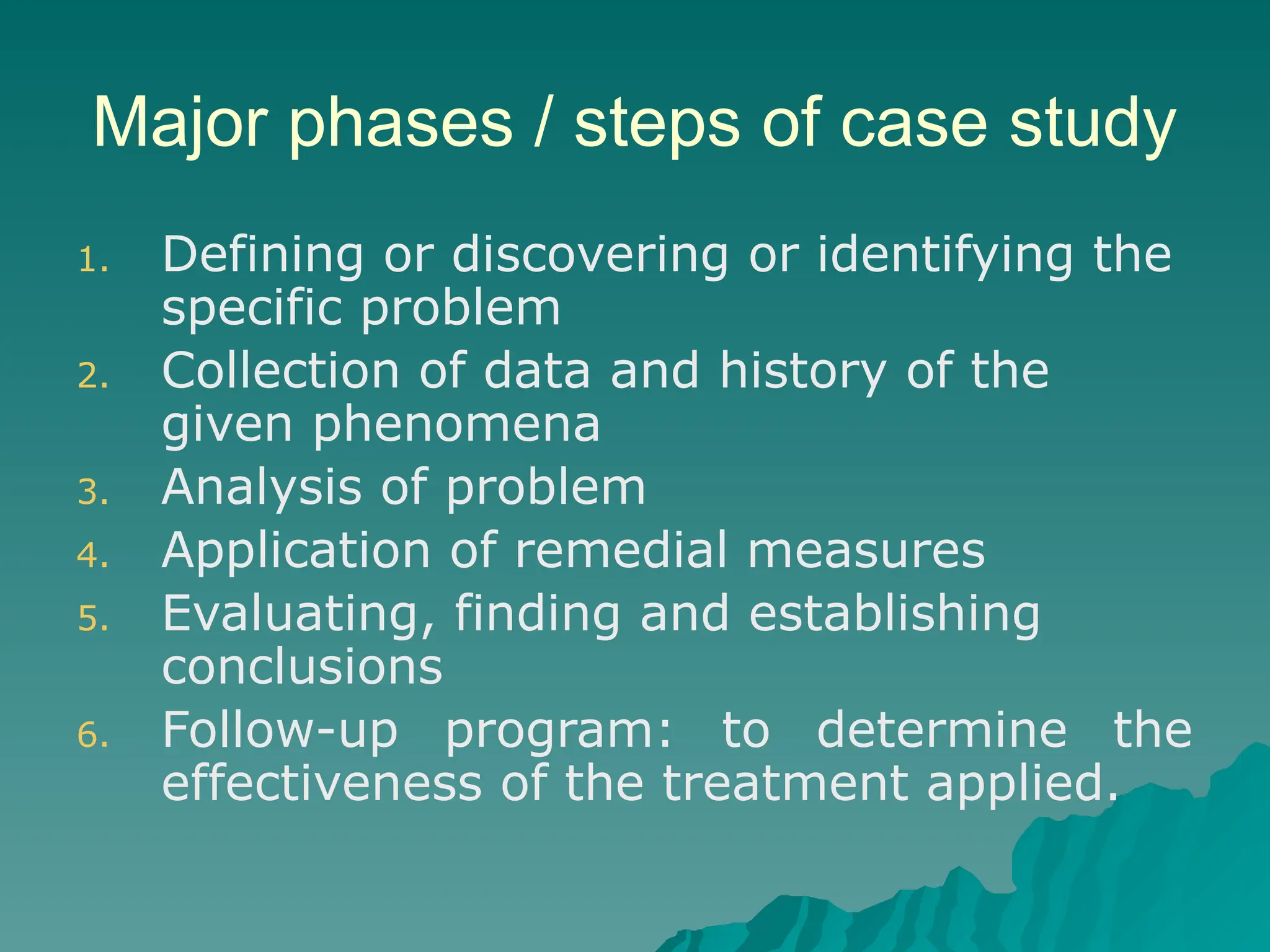 Major phases / steps of case study

1. Defining or discovering or identifying the specific problem
2. Collection of data and history of the given phenomena
3. Analysis of problem
4. Application of remedial measures
5. Evaluating, finding and establishing conclusions
6. Follow-up program: to determine the effectiveness of the treatment applied.